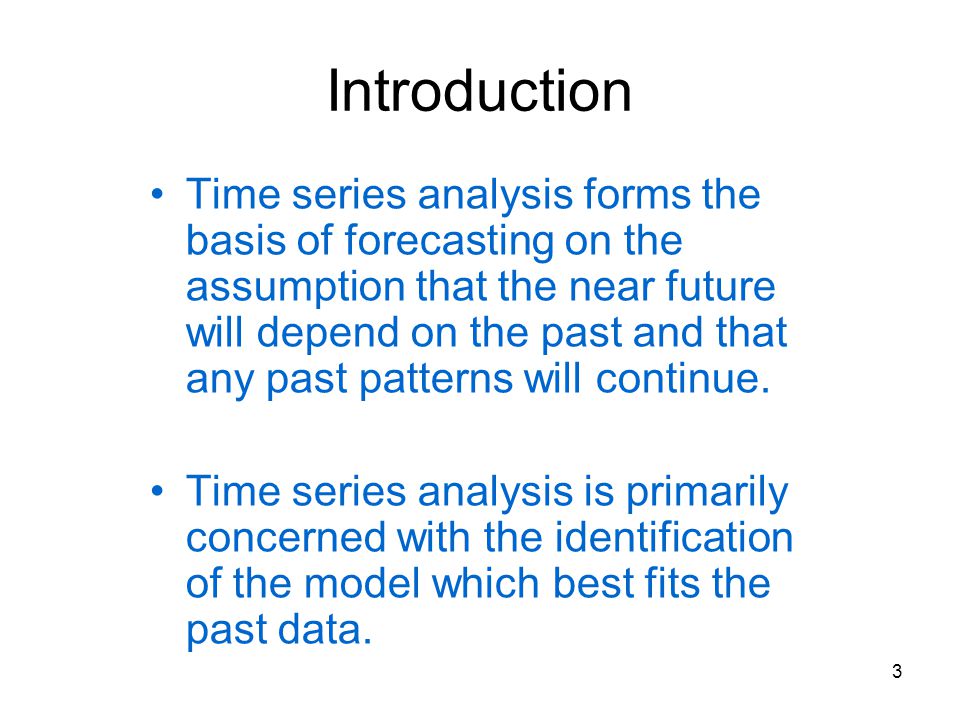 Introduction

• Time series analysis forms the basis of forecasting on the assumption that the near future will depend on the past and that any past patterns will continue.

• Time series analysis is primarily concerned with the identification of the model which best fits the past data.

3